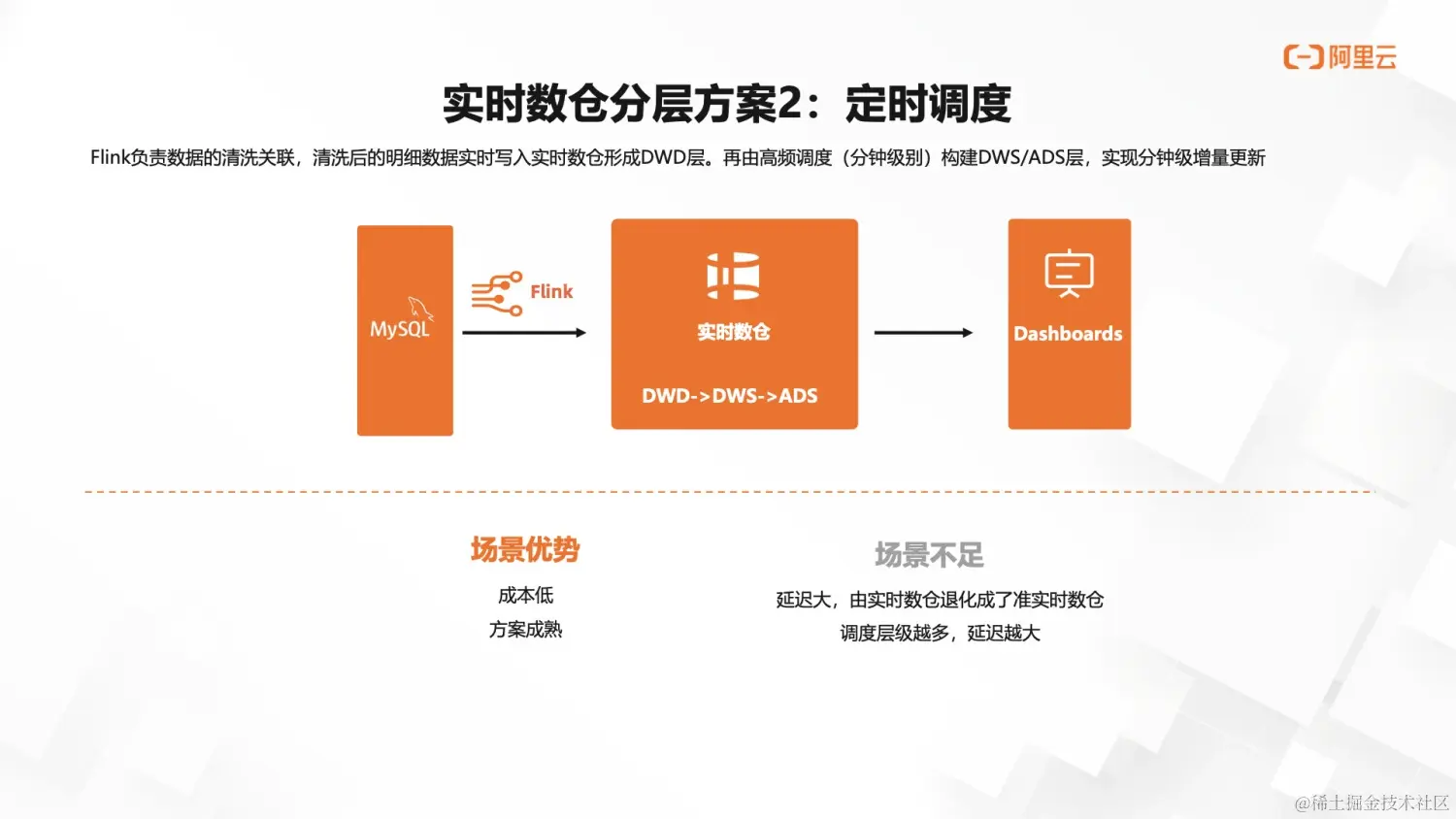 阿里云

实时数仓分层方案2：定时调度

Flink负责数据的清洗关联，清洗后的明细数据实时写入实时数仓形成DWD层。再由高频调度（分钟级别）构建DWS/ADS层，实现分钟级增量更新

MySQL

Flink

实时数仓

DWD->DWS->ADS

Dashboards

场景优势

成本低

方案成熟

场景不足

延迟大，由实时数仓退化成了准实时数仓

调度层级越多，延迟越大

@稀土掘金技术社区